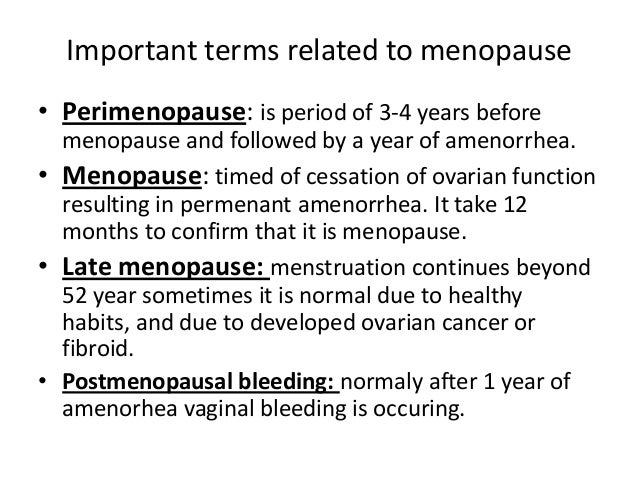 Important terms related to menopause

• Perimenopause: is period of 3-4 years before menopause and followed by a year of amenorrhea.

• Menopause: timed of cessation of ovarian function resulting in permenant amenorrhea. It take 12 months to confirm that it is menopause.

• Late menopause: menstruation continues beyond 52 year sometimes it is normal due to healthy habits, and due to developed ovarian cancer or fibroid.

• Postmenopausal bleeding: normaly after 1 year of amenorhea vaginal bleeding is occuring.